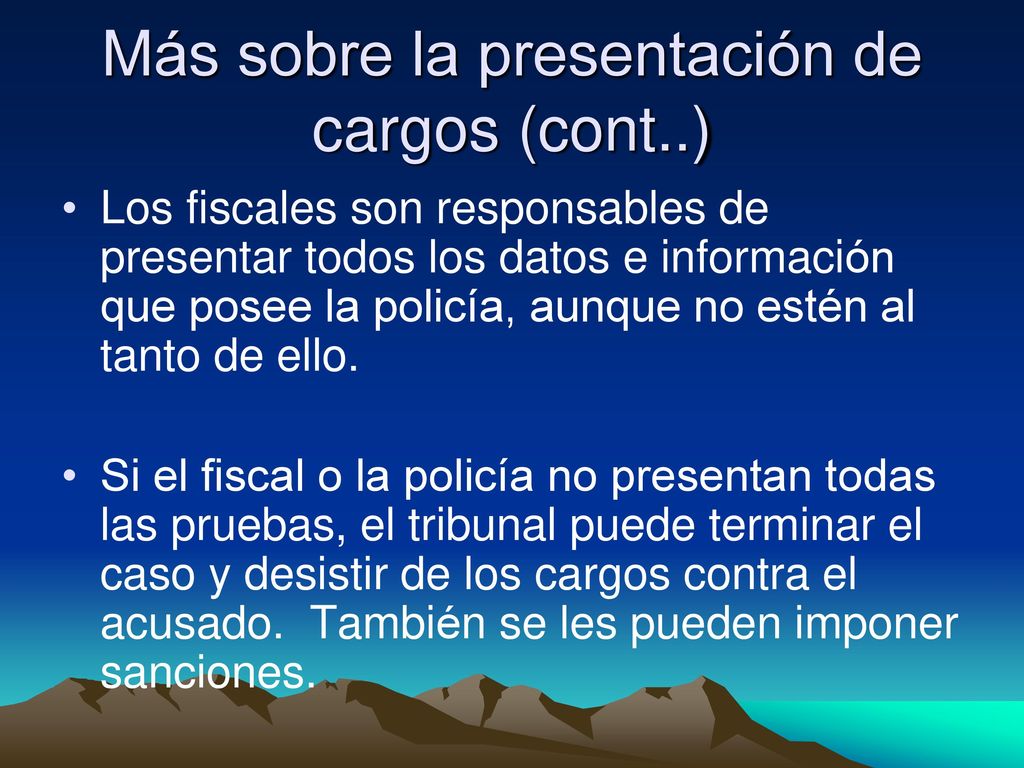 Más sobre la presentación de cargos (cont..)

• Los fiscales son responsables de presentar todos los datos e información que posee la policía, aunque no estén al tanto de ello.

• Si el fiscal o la policía no presentan todas las pruebas, el tribunal puede terminar el caso y desistir de los cargos contra el acusado.  También se les pueden imponer sanciones.